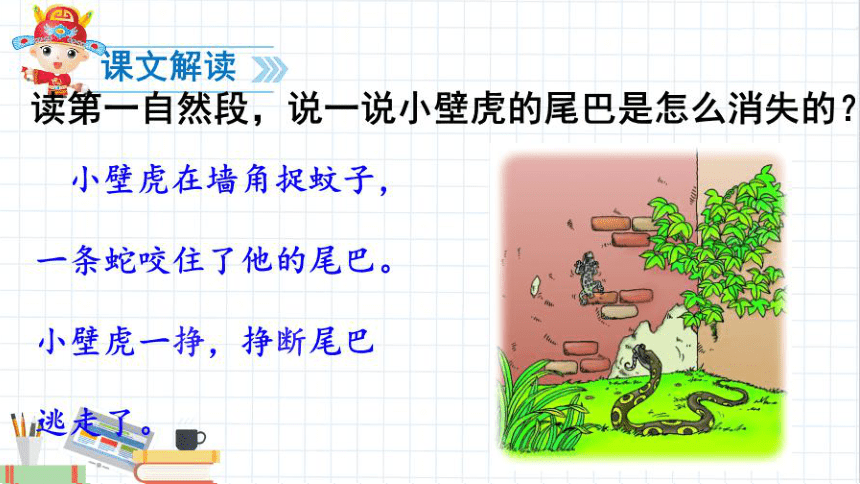 课文解读

读第一自然段，说一说小壁虎的尾巴是怎么消失的？

小壁虎在墙角捉蚊子，一条蛇咬住了他的尾巴。小壁虎一挣，挣断尾巴逃走了。